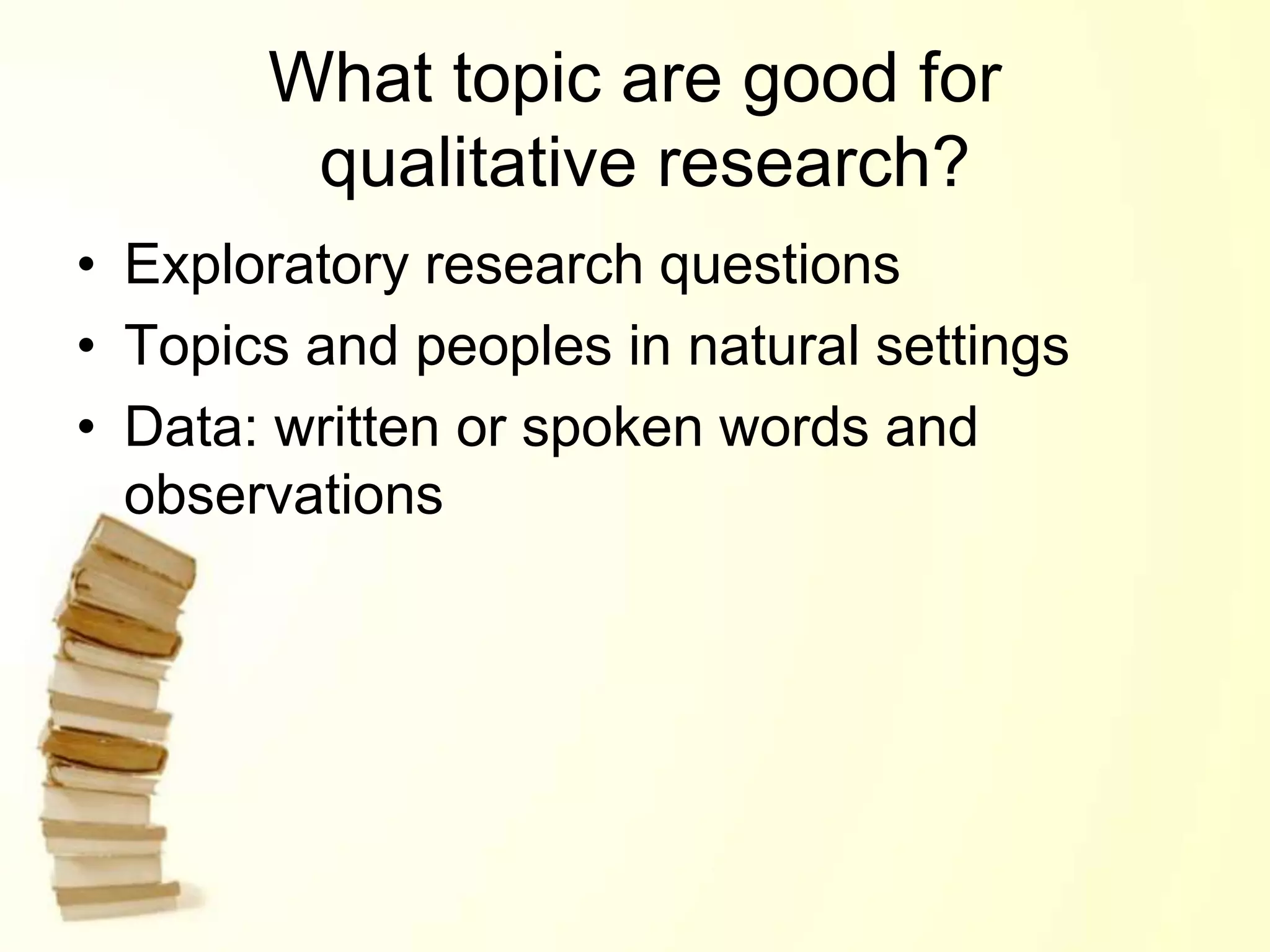 What topic are good for qualitative research?

• Exploratory research questions
• Topics and peoples in natural settings
• Data: written or spoken words and observations